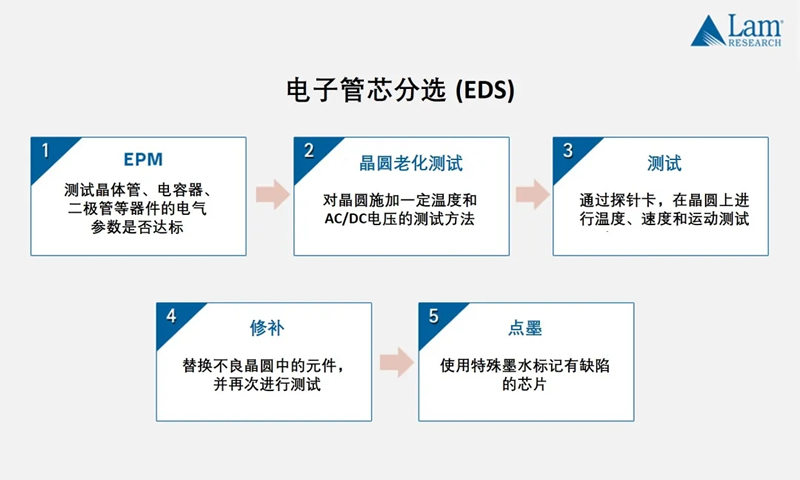 Lam RESEARCH

电子管芯分选 (EDS)

1
EPM
测试晶体管、电容器、二极管等器件的电气参数是否达标

2
晶圆老化测试
对晶圆施加一定温度和AC/DC电压的测试方法

3
测试
通过探针卡，在晶圆上进行温度、速度和运动测试

4
修补
替换不良晶圆中的元件，并再次进行测试

5
点墨
使用特殊墨水标记有缺陷的芯片